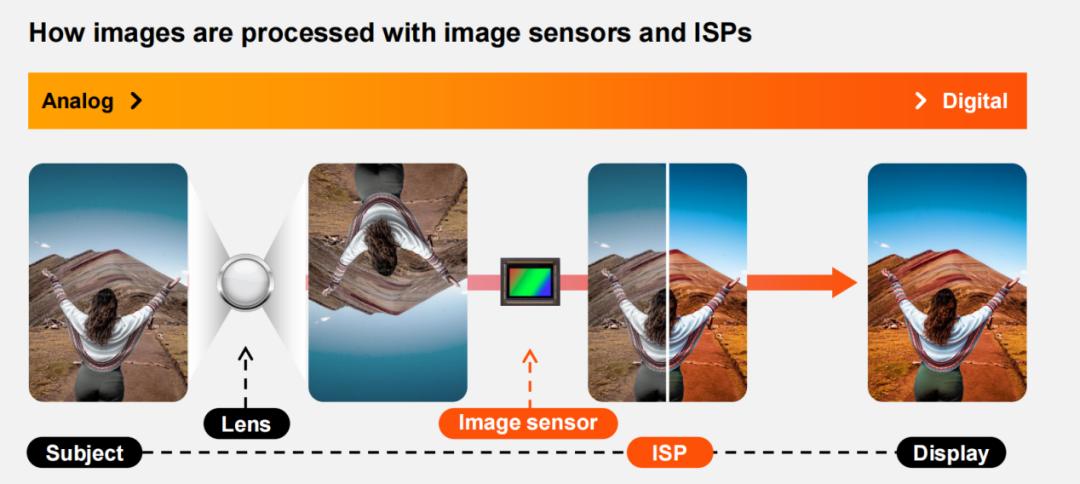 How images are processed with image sensors and ISPs

Analog >

> Digital

Lens

Image sensor

Subject

ISP

Display